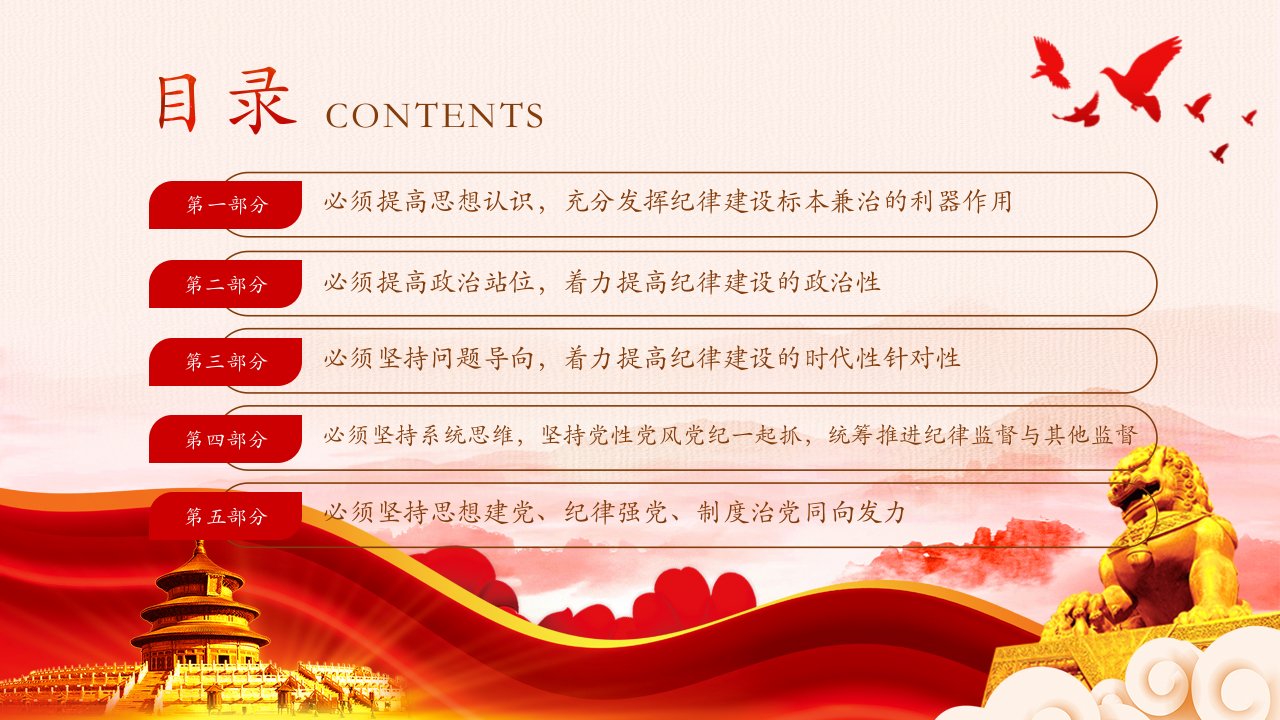 目录 CONTENTS

第一部分 必须提高思想认识，充分发挥纪律建设标本兼治的利器作用

第二部分 必须提高政治站位，着力提高纪律建设的政治性

第三部分 必须坚持问题导向，着力提高纪律建设的时代性针对性

第四部分 必须坚持系统思维，坚持党性党风党纪一起抓，统筹推进纪律监督与其他监督

第五部分 必须坚持思想建党、纪律强党、制度治党同向发力